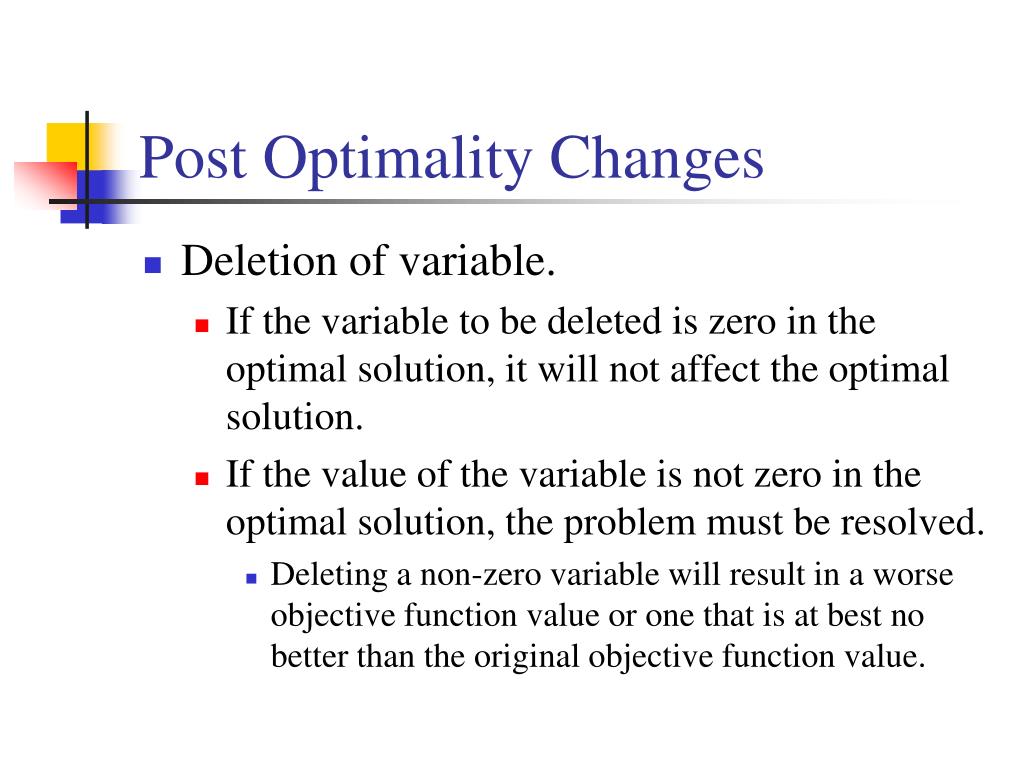 Post Optimality Changes

Deletion of variable.

If the variable to be deleted is zero in the optimal solution, it will not affect the optimal solution.

If the value of the variable is not zero in the optimal solution, the problem must be resolved.

Deleting a non-zero variable will result in a worse objective function value or one that is at best no better than the original objective function value.